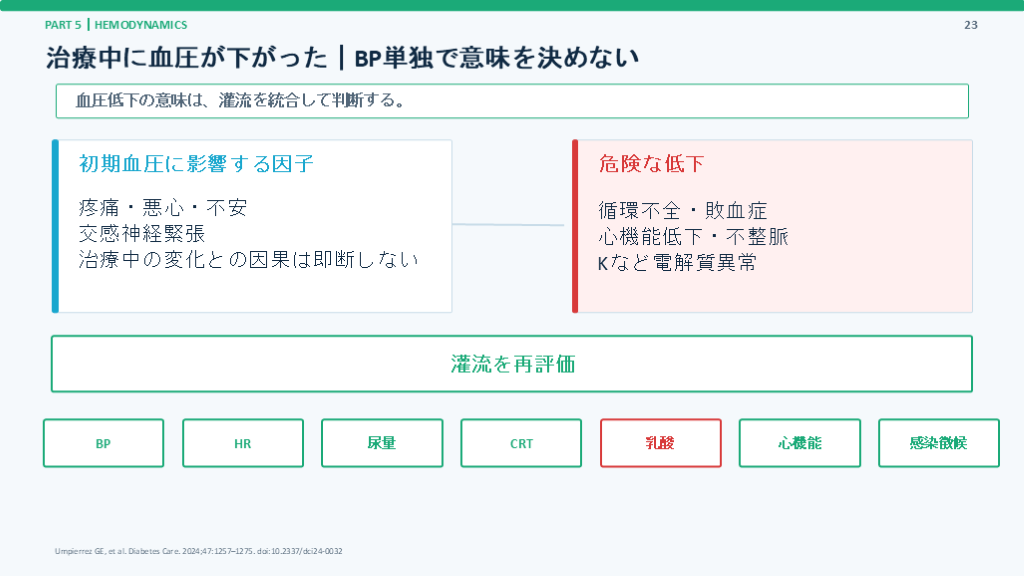 PART 5 | HEMODYNAMICS

23

治療中に血圧が下がった | BP単独で意味を決めない

血圧低下の意味は、灌流を統合して判断する。

初期血圧に影響する因子

疼痛・悪心・不安
交感神経緊張
治療中の変化との因果は即断しない

危険な低下

循環不全・敗血症
心機能低下・不整脈
Kなど電解質異常

灌流を再評価

BP

HR

尿量

CRT

乳酸

心機能

感染徴候

Umpierrez GE, et al. Diabetes Care. 2024;47:1257–1275. doi:10.2337/dci24-0032